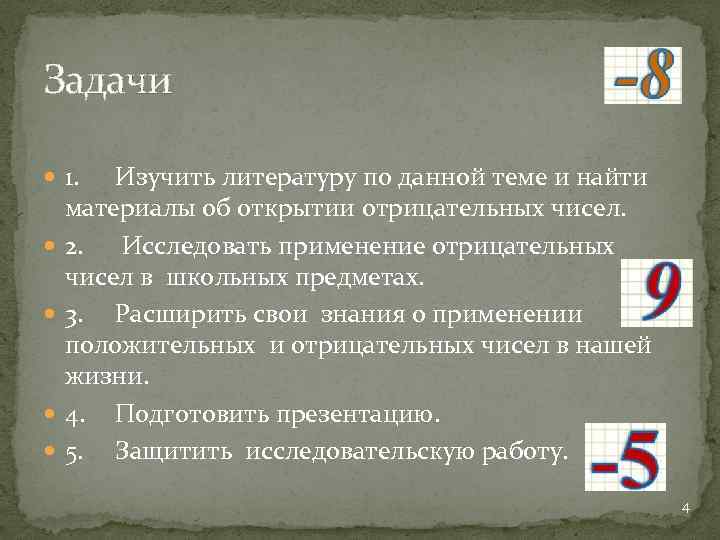 Задачи

-8

1. Изучить литературу по данной теме и найти материалы об открытии отрицательных чисел.

2. Исследовать применение отрицательных чисел в школьных предметах.

9

3. Расширить свои знания о применении положительных и отрицательных чисел в нашей жизни.

4. Подготовить презентацию.

5. Защитить исследовательскую работу.

-5

4